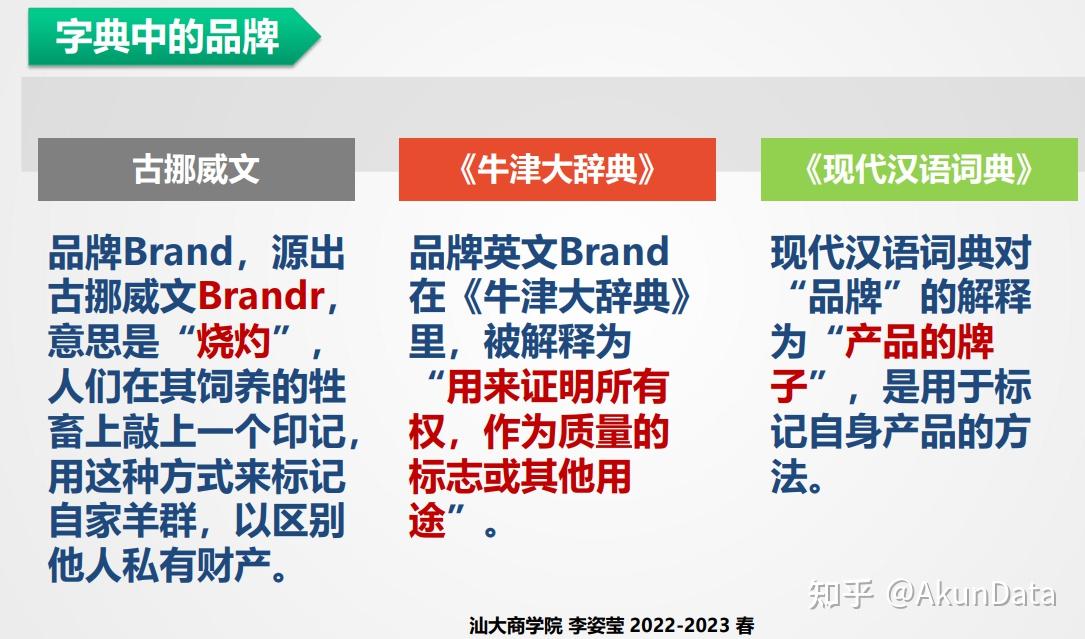 字典中的品牌

古挪威文

品牌Brand，源出古挪威文Brandr，意思是“烧灼”，人们在其饲养的牲畜上敲上一个印记，用这种方式来标记自家羊群，以区别他人私有财产。

《牛津大辞典》

品牌英文Brand在《牛津大辞典》里，被解释为“用来证明所有权，作为质量的标志或其他用途”。

《现代汉语词典》

现代汉语词典对“品牌”的解释为“产品的牌子”，是用于标记自身产品的方法。

知乎 @AkunData

汕大商学院 李姿莹 2022-2023 春